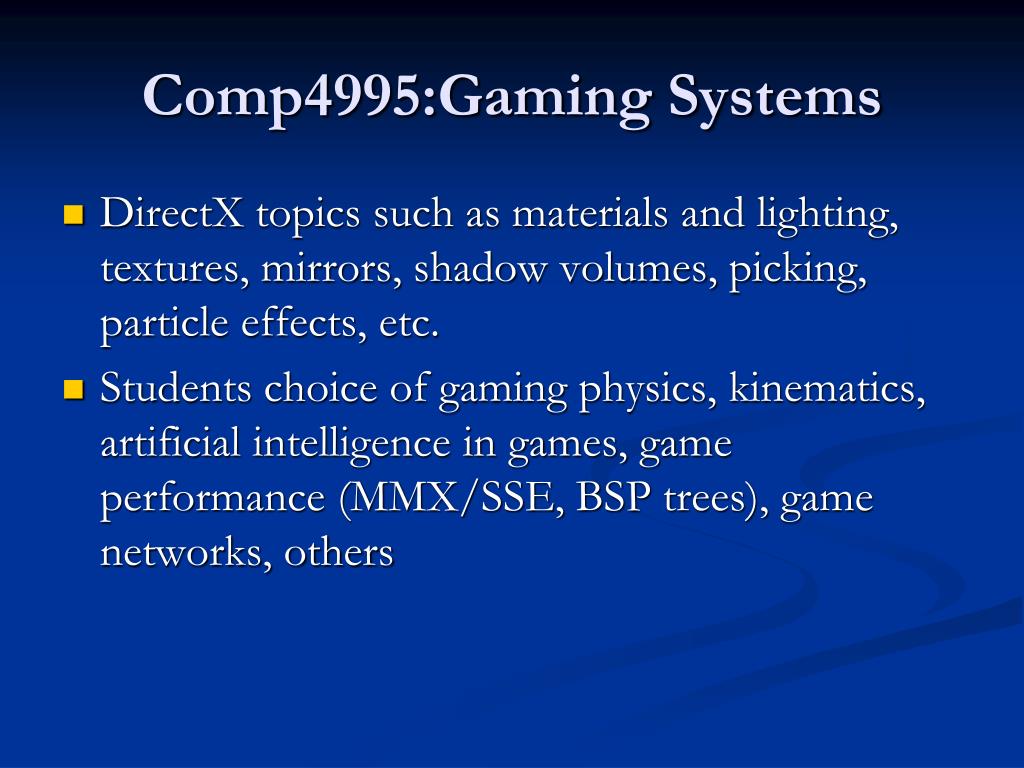 Comp4995:Gaming Systems

- DirectX topics such as materials and lighting, textures, mirrors, shadow volumes, picking, particle effects, etc.
- Students choice of gaming physics, kinematics, artificial intelligence in games, game performance (MMX/SSE, BSP trees), game networks, others